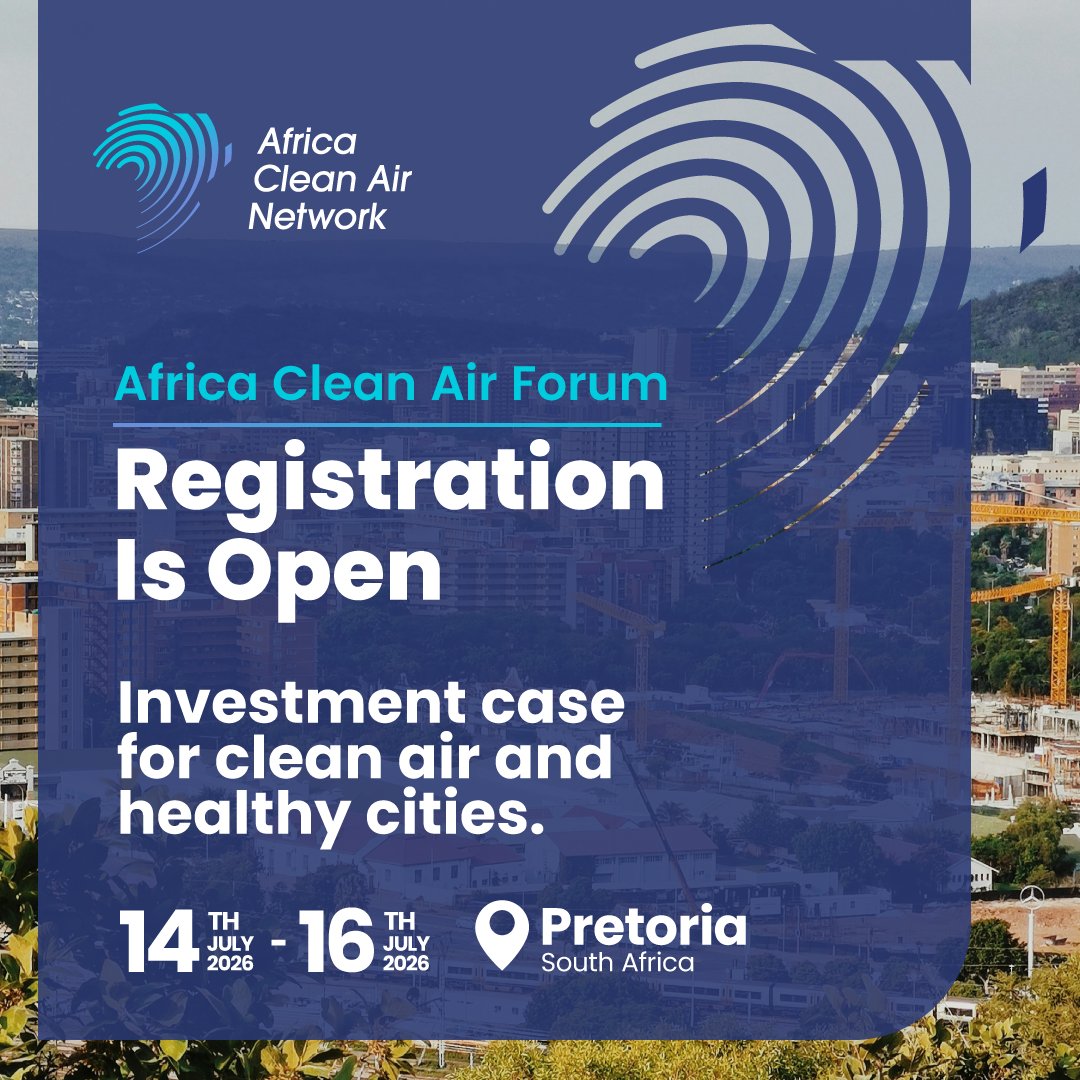 Africa Clean Air Network

Africa Clean Air Forum

Registration Is Open

Investment case for clean air and healthy cities.

14 TH JULY 2026 - 16 TH JULY 2026

Pretoria
South Africa